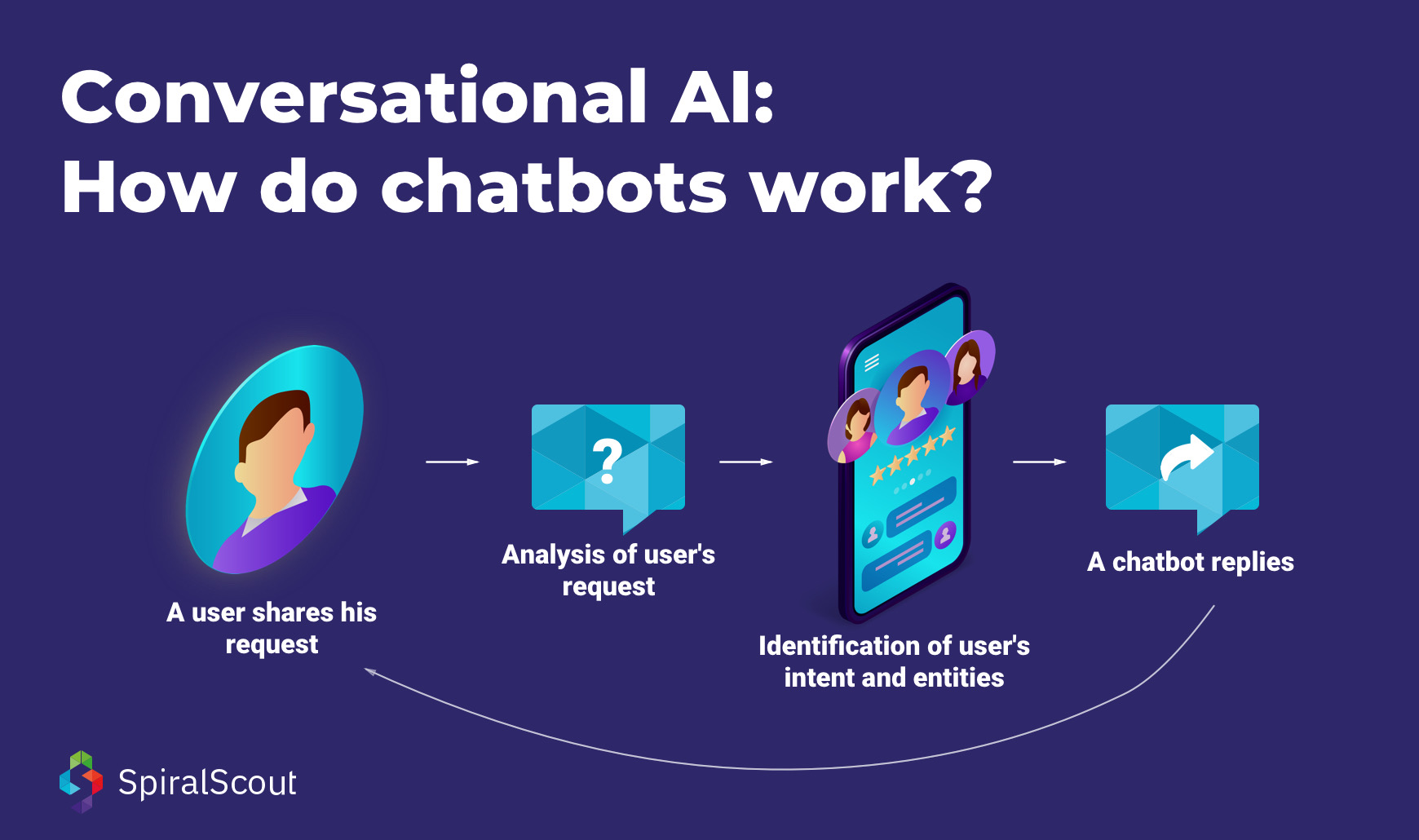 Conversational AI:
How do chatbots work?

A user shares his request

?

Analysis of user's request

Identification of user's intent and entities

A chatbot replies

SpiralScout